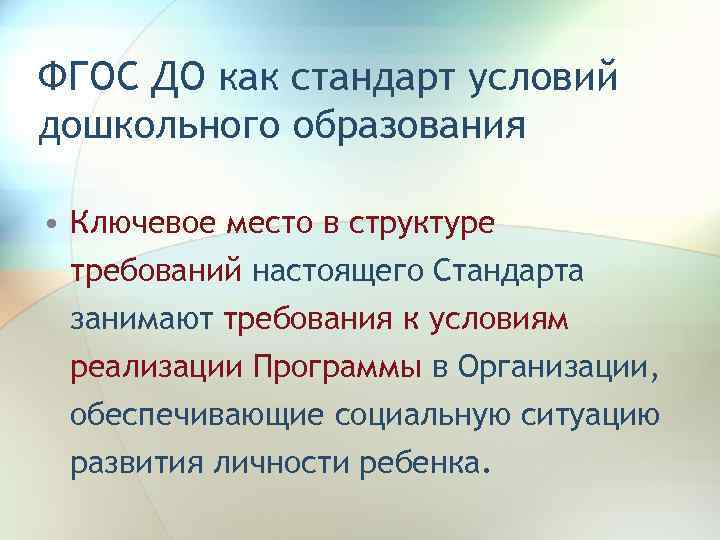 ФГОС ДО как стандарт условий дошкольного образования

• Ключевое место в структуре требований настоящего Стандарта занимают требования к условиям реализации Программы в Организации, обеспечивающие социальную ситуацию развития личности ребенка.